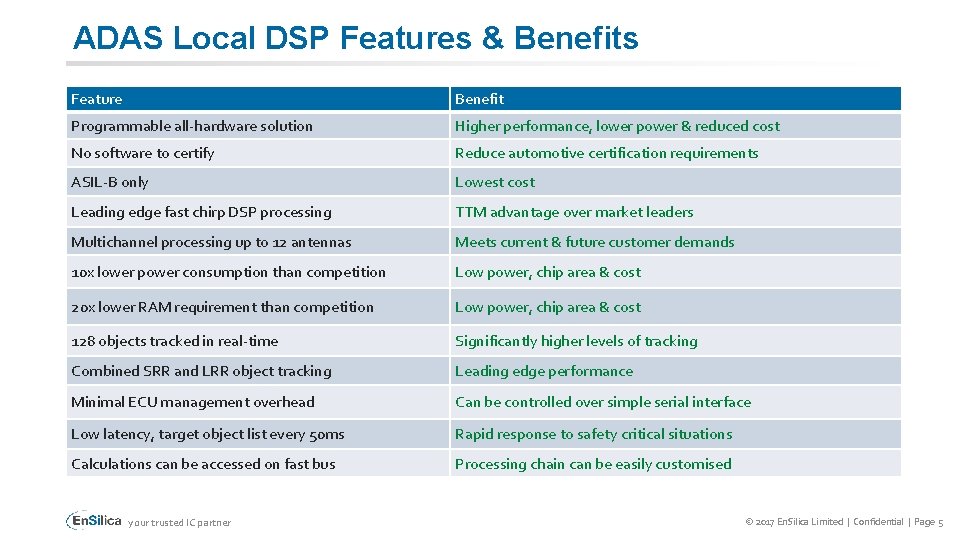 ADAS Local DSP Features & Benefits

| Feature | Benefit |
|---|---|
| Programmable all-hardware solution | Higher performance, lower power & reduced cost |
| No software to certify | Reduce automotive certification requirements |
| ASIL-B only | Lowest cost |
| Leading edge fast chirp DSP processing | TTM advantage over market leaders |
| Multichannel processing up to 12 antennas | Meets current & future customer demands |
| 10x lower power consumption than competition | Low power, chip area & cost |
| 20x lower RAM requirement than competition | Low power, chip area & cost |
| 128 objects tracked in real-time | Significantly higher levels of tracking |
| Combined SRR and LRR object tracking | Leading edge performance |
| Minimal ECU management overhead | Can be controlled over simple serial interface |
| Low latency, target object list every 50ms | Rapid response to safety critical situations |
| Calculations can be accessed on fast bus | Processing chain can be easily customised |

EnSilica your trusted IC partner

© 2017 EnSilica Limited | Confidential | Page 5